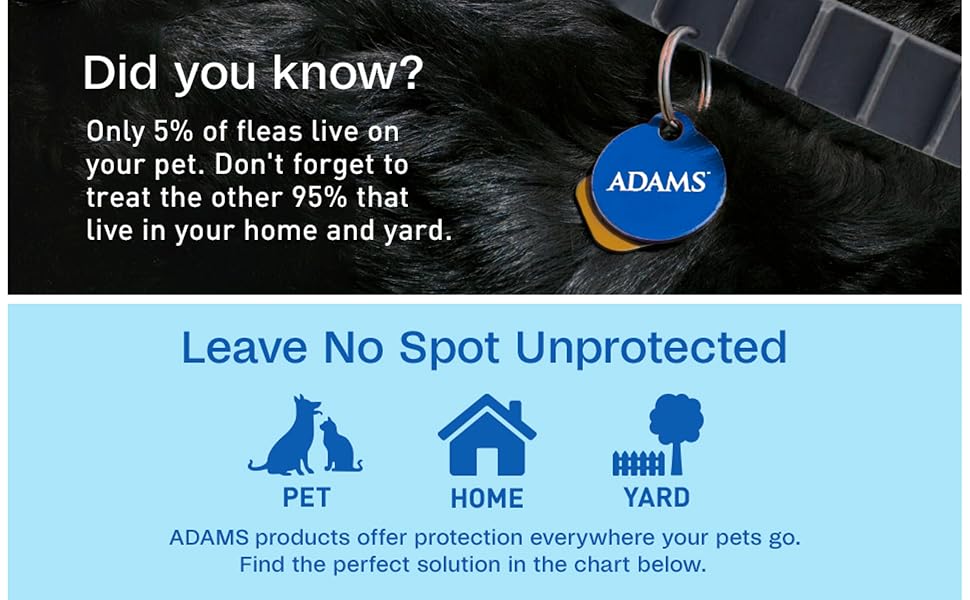 Did you know?

Only 5% of fleas live on your pet. Don't forget to treat the other 95% that live in your home and yard.

ADAMS

Leave No Spot Unprotected

PET

HOME

YARD

ADAMS products offer protection everywhere your pets go.
Find the perfect solution in the chart below.